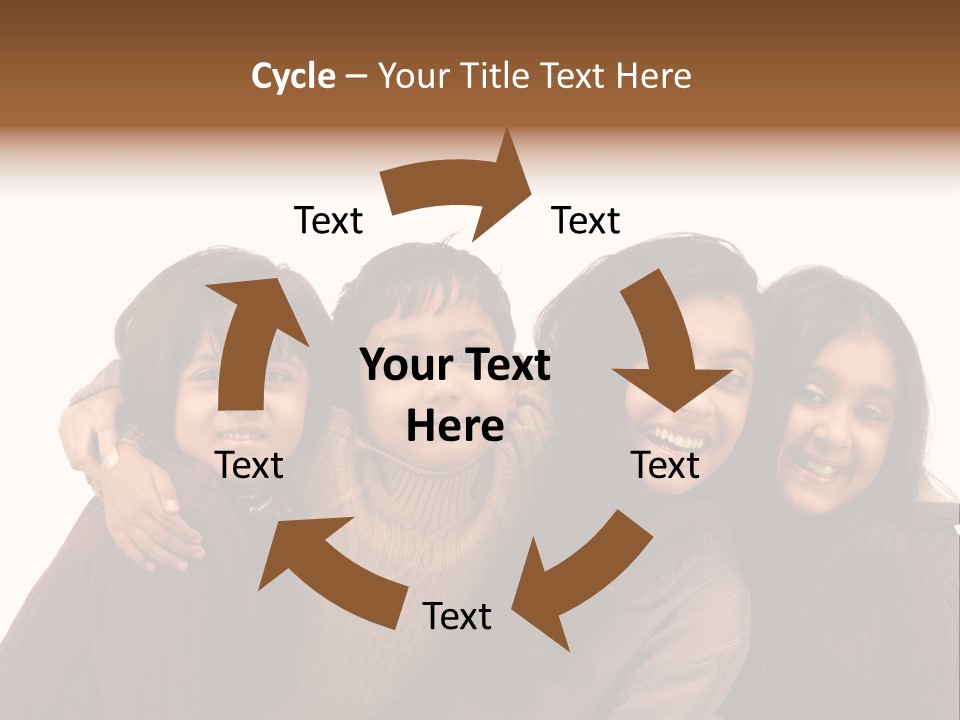 Cycle – Your Title Text Here

Text

Text

Your Text Here

Text

Text

Text